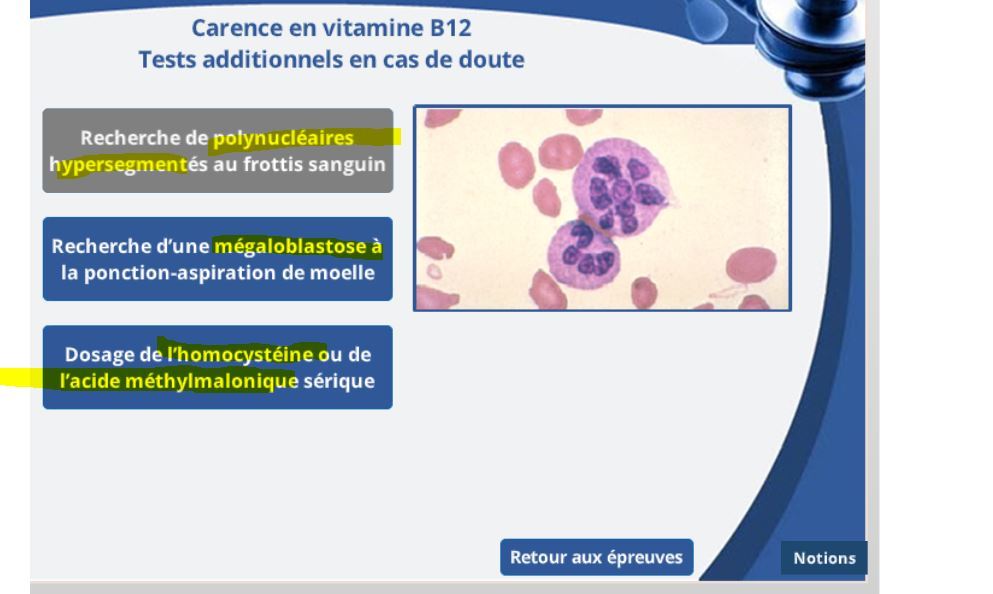 Carence en vitamine B12
Tests additionnels en cas de doute

Recherche de polynucléaires hypersegmentés au frottis sanguin

Recherche d'une mégaloblastose à la ponction-aspiration de moelle

Dosage de l'homocystéine ou de l'acide méthylmalonique sérique

Retour aux épreuves

Notions